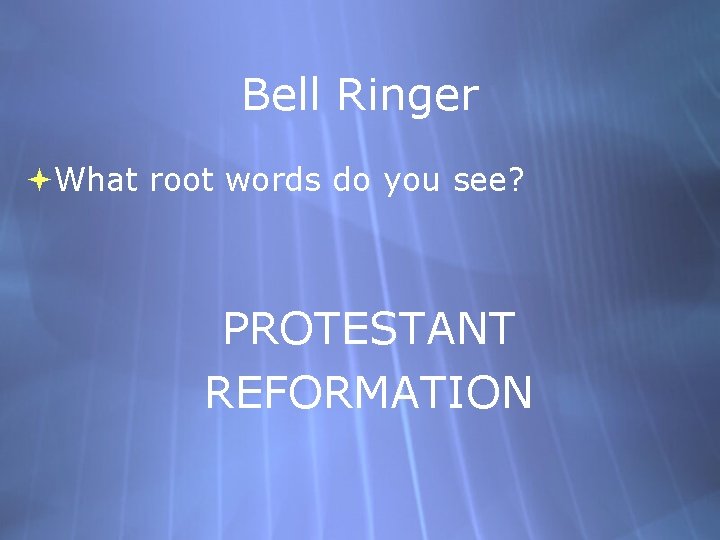 Bell Ringer

What root words do you see?

PROTESTANT
REFORMATION